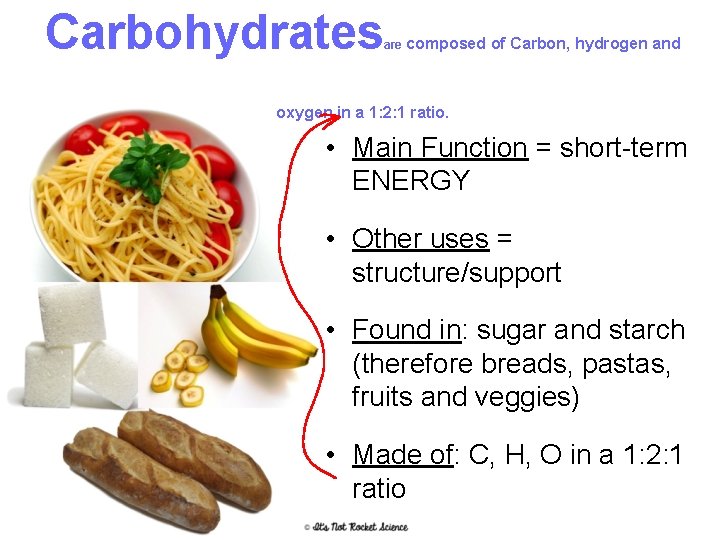 Carbohydrates are composed of Carbon, hydrogen and oxygen in a 1:2:1 ratio.

• Main Function = short-term ENERGY

• Other uses = structure/support

• Found in: sugar and starch (therefore breads, pastas, fruits and veggies)

• Made of: C, H, O in a 1:2:1 ratio

© It's Not Rocket Science